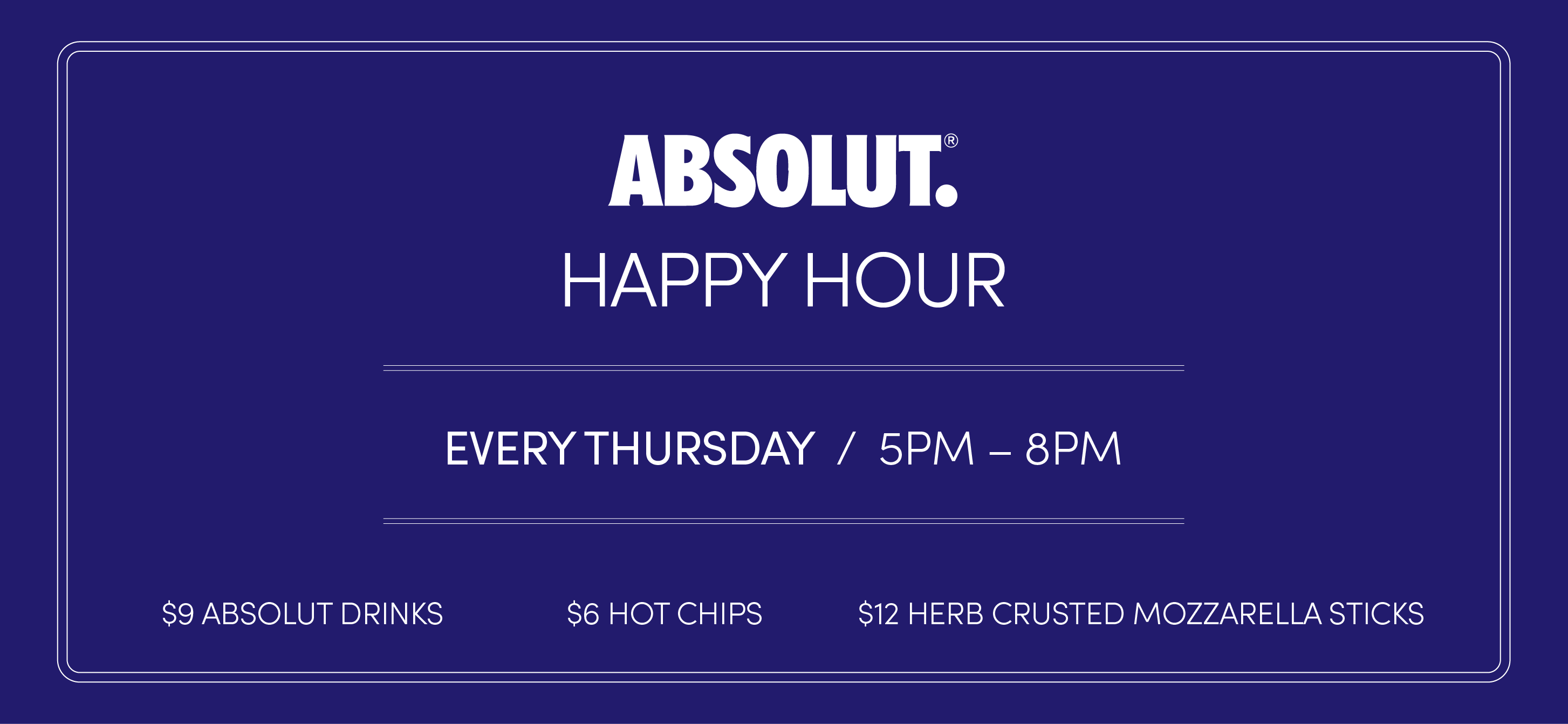 ABSOLUT.®
HAPPY HOUR

EVERY THURSDAY / 5PM – 8PM

\$9 ABSOLUT DRINKS

\$6 HOT CHIPS

\$12 HERB CRUSTED MOZZARELLA STICKS